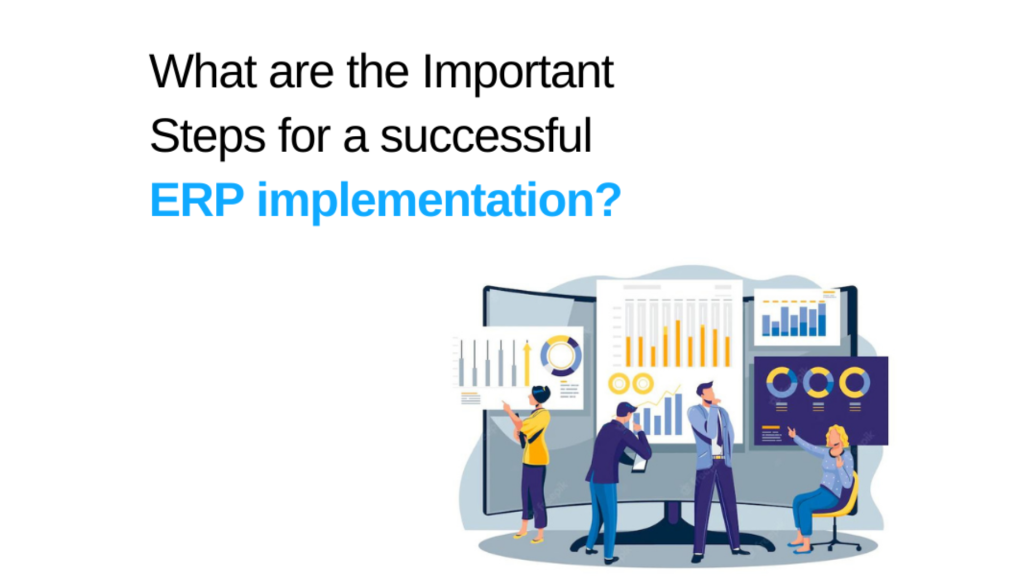 What are the Important Steps for a successful ERP implementation?